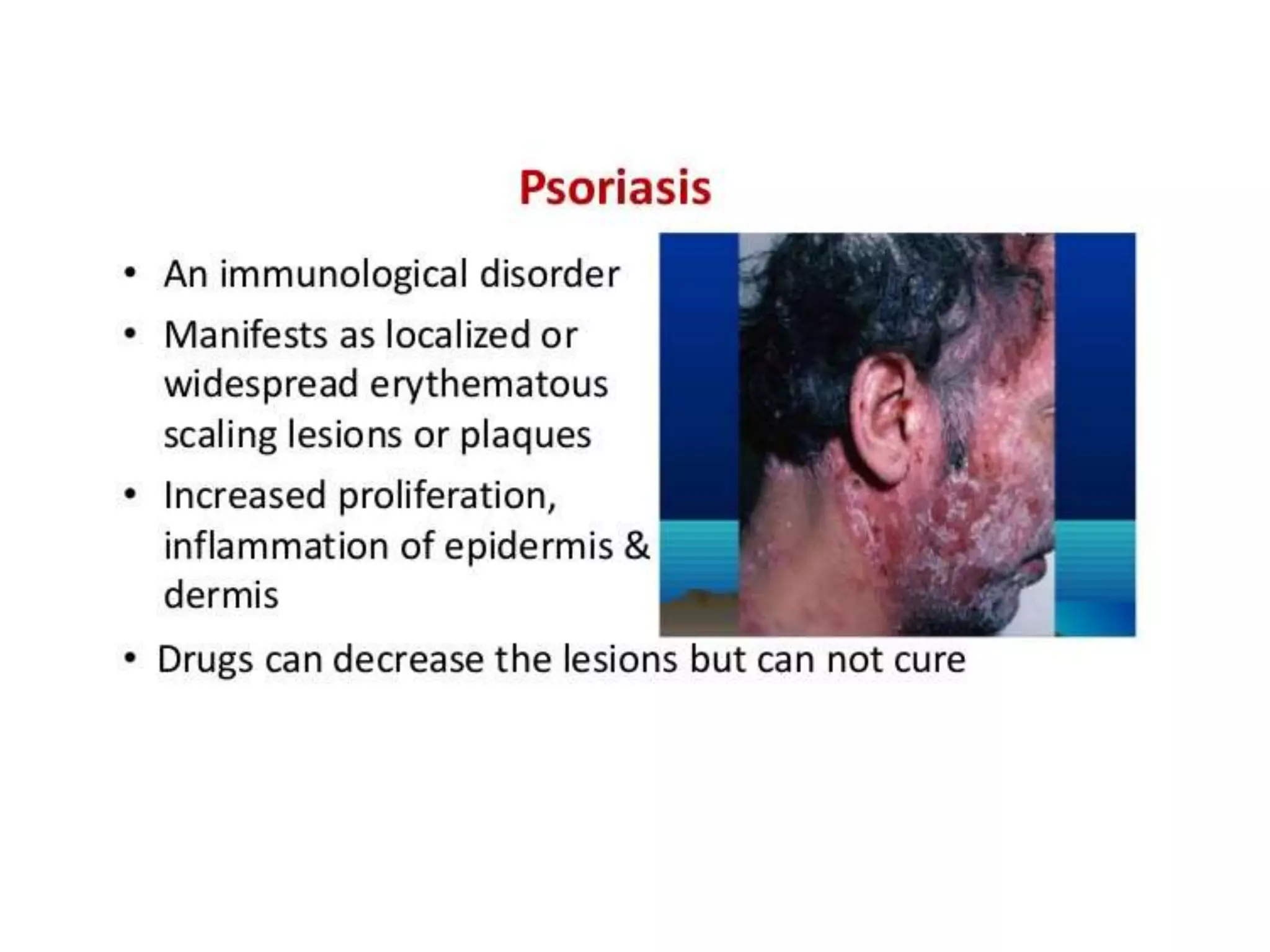 Psoriasis

• An immunological disorder
• Manifests as localized or widespread erythematous scaling lesions or plaques
• Increased proliferation, inflammation of epidermis & dermis
• Drugs can decrease the lesions but can not cure